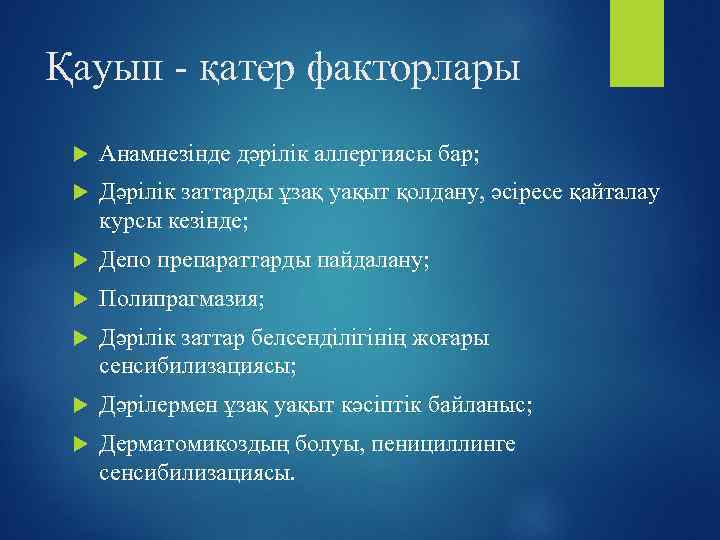 Қауып - қатер факторлары

Анамнезінде дәрілік аллергиясы бар;

Дәрілік заттарды ұзақ уақыт қолдану, әсіресе қайталау курсы кезінде;

Депо препараттарды пайдалану;

Полипрагмазия;

Дәрілік заттар белсенділігінің жоғары сенсибилизациясы;

Дәрілермен ұзақ уақыт кәсіптік байланыс;

Дерматомикоздың болуы, пенициллинге сенсибилизациясы.